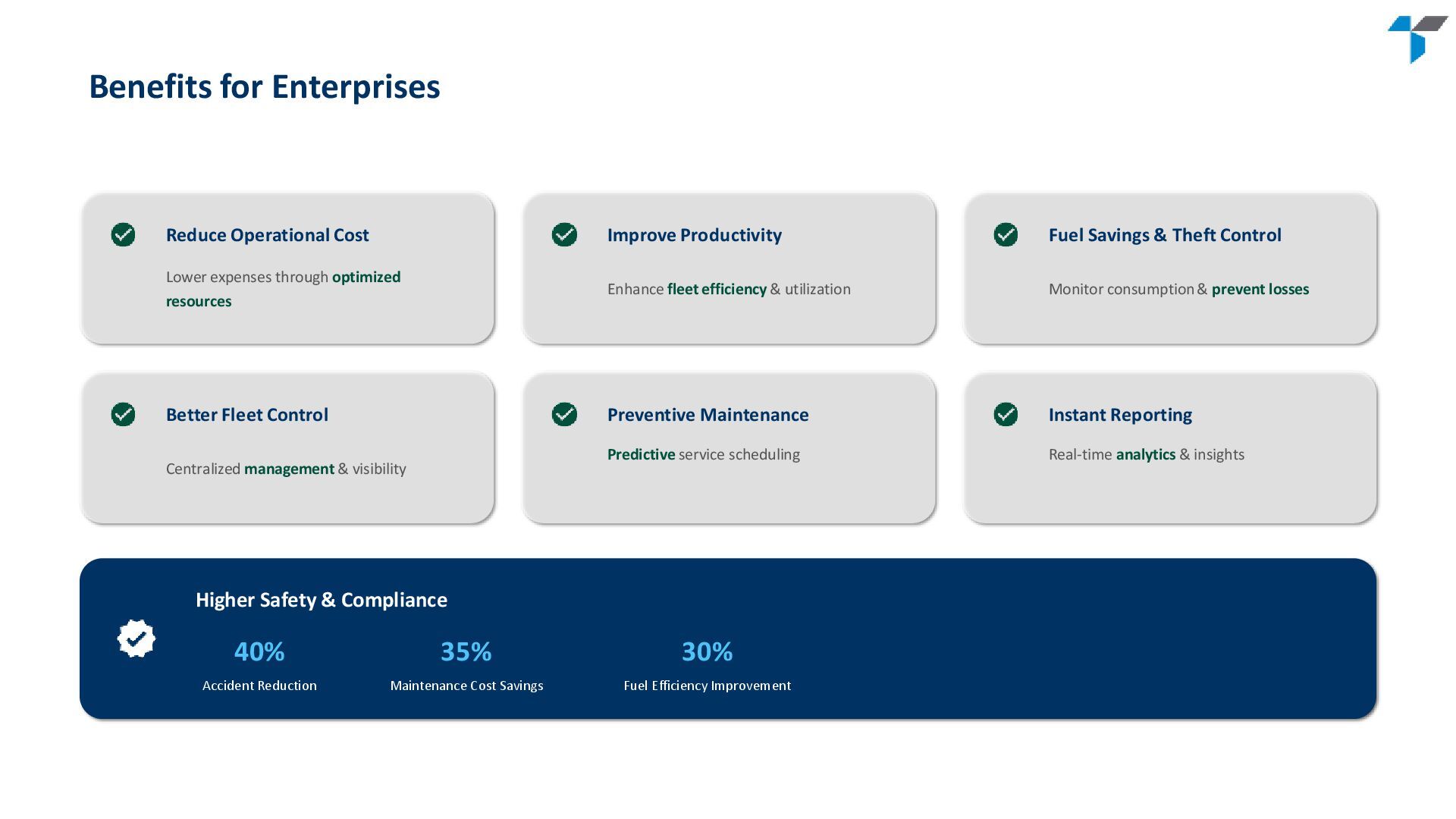 Benefits for Enterprises

Reduce Operational Cost

Lower expenses through optimized resources

Improve Productivity

Enhance fleet efficiency & utilization

Fuel Savings & Theft Control

Monitor consumption & prevent losses

Better Fleet Control

Centralized management & visibility

Preventive Maintenance

Predictive service scheduling

Instant Reporting

Real-time analytics & insights

Higher Safety & Compliance

40%
Accident Reduction

35%
Maintenance Cost Savings

30%
Fuel Efficiency Improvement